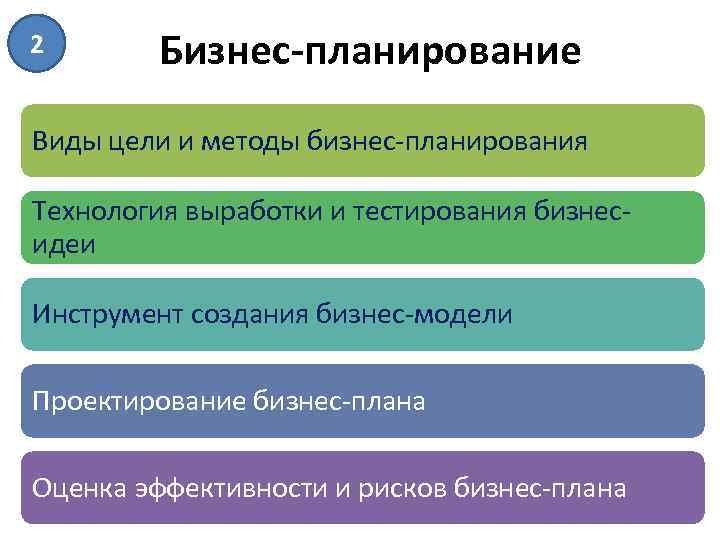 2

Бизнес-планирование

Виды цели и методы бизнес-планирования

Технология выработки и тестирования бизнес-идеи

Инструмент создания бизнес-модели

Проектирование бизнес-плана

Оценка эффективности и рисков бизнес-плана